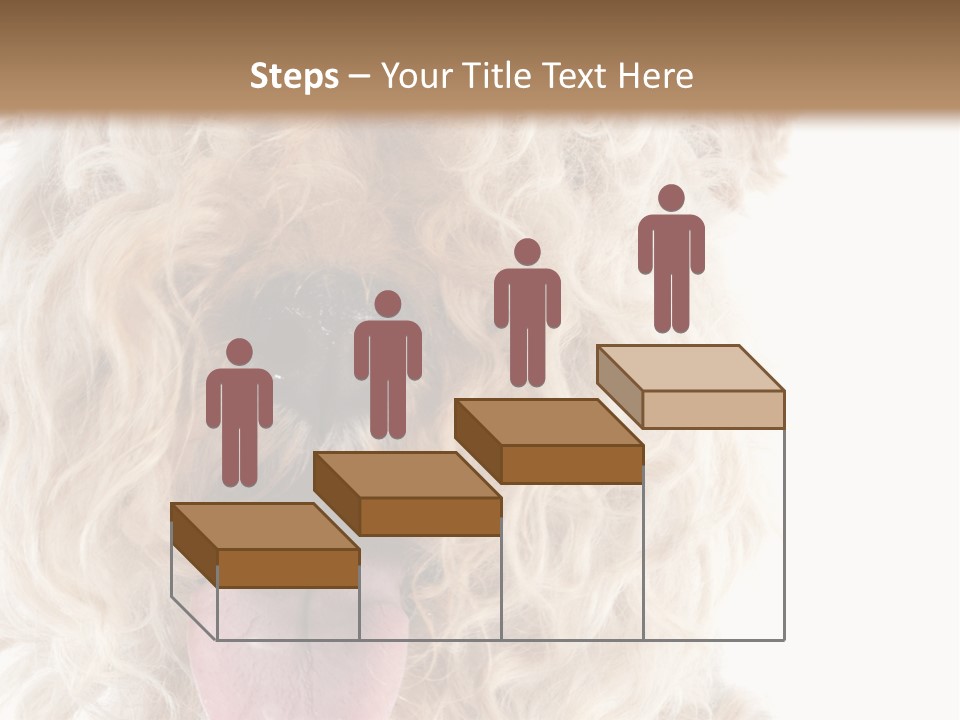 Steps – Your Title Text Here